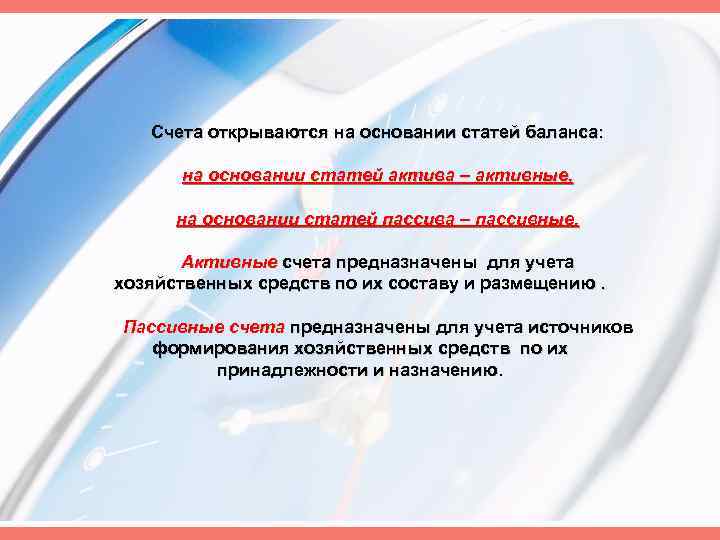 Счета открываются на основании статей баланса:

на основании статей актива – активные.

на основании статей пассива – пассивные.

Активные счета предназначены для учета хозяйственных средств по их составу и размещению .

Пассивные счета предназначены для учета источников формирования хозяйственных средств по их принадлежности и назначению.